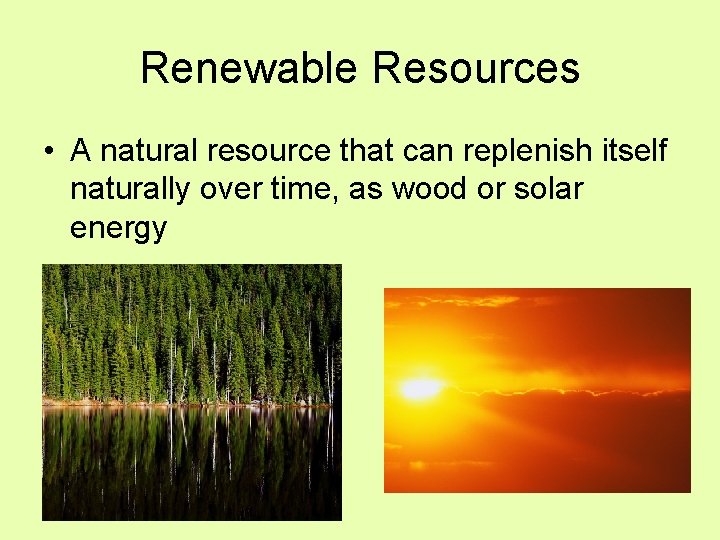 Renewable Resources

• A natural resource that can replenish itself naturally over time, as wood or solar energy